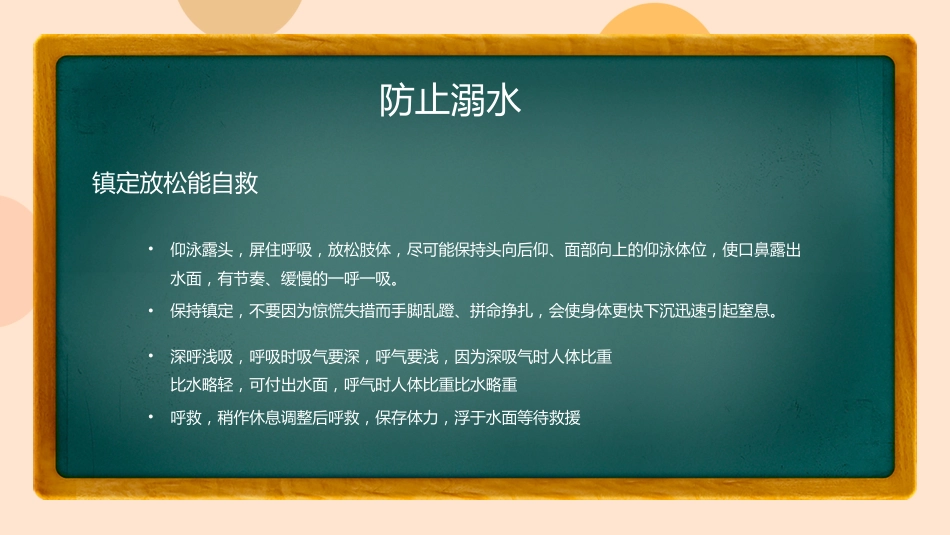 防止溺水

镇定放松能自救

• 仰泳露头，屏住呼吸，放松肢体，尽可能保持头向后仰、面部向上的仰泳体位，使口鼻露出水面，有节奏、缓慢的一呼一吸。

• 保持镇定，不要因为惊慌失措而手脚乱蹬、拼命挣扎，会使身体更快下沉迅速引起窒息。

• 深呼浅吸，呼吸时吸气要深，呼气要浅，因为深吸气时人体比重比水略轻，可付出水面，呼气时人体比重比水略重

• 呼救，稍作休息调整后呼救，保存体力，浮于水面等待救援